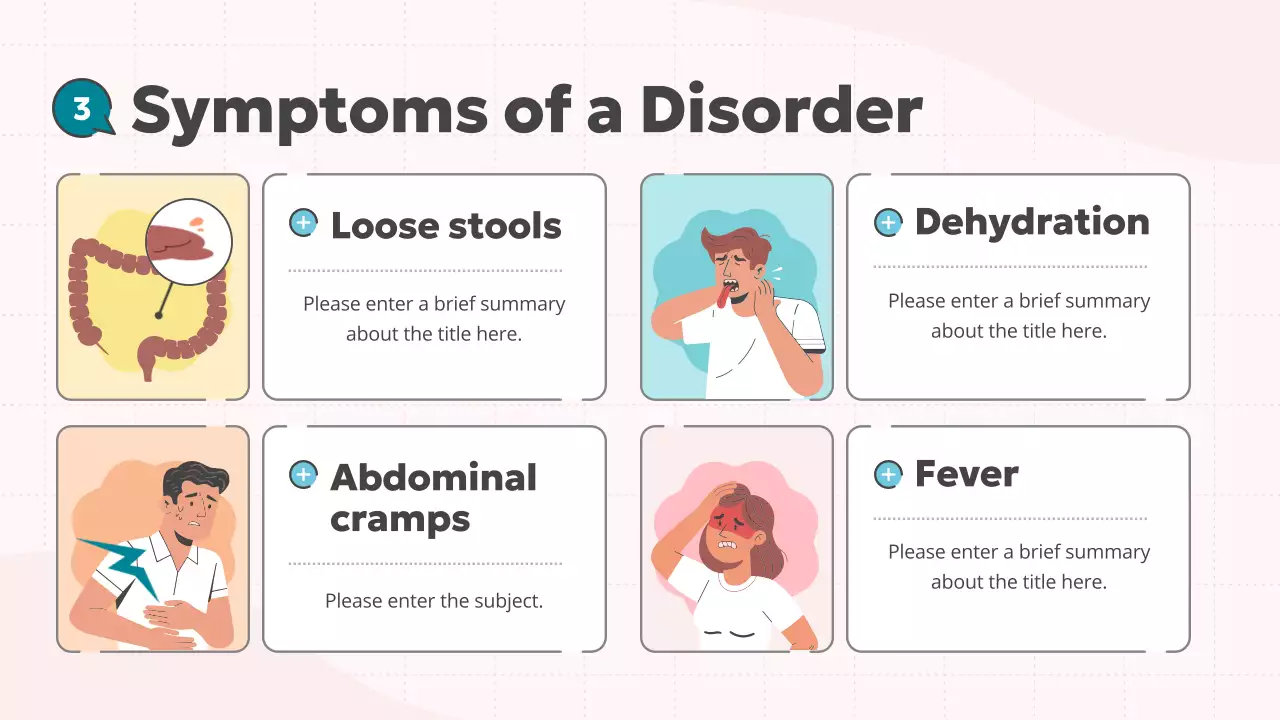 3 Symptoms of a Disorder

Loose stools

Please enter a brief summary about the title here.

Dehydration

Please enter a brief summary about the title here.

Abdominal cramps

Please enter the subject.

Fever

Please enter a brief summary about the title here.